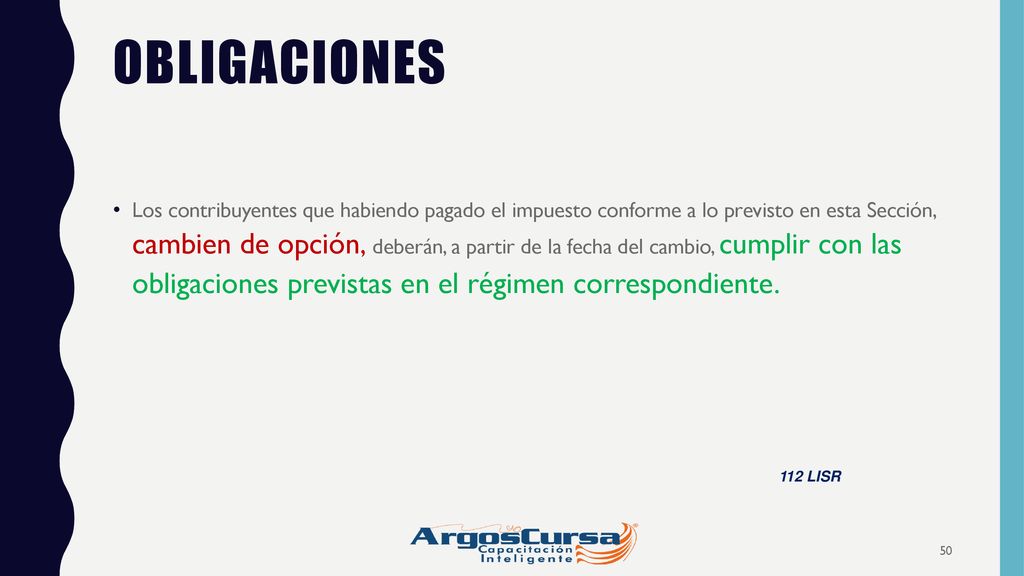 OBLIGACIONES

• Los contribuyentes que habiendo pagado el impuesto conforme a lo previsto en esta Sección, cambien de opción, deberán, a partir de la fecha del cambio, cumplir con las obligaciones previstas en el régimen correspondiente.

112 LISR

ArgosCursa
Capacitación
Inteligente

50